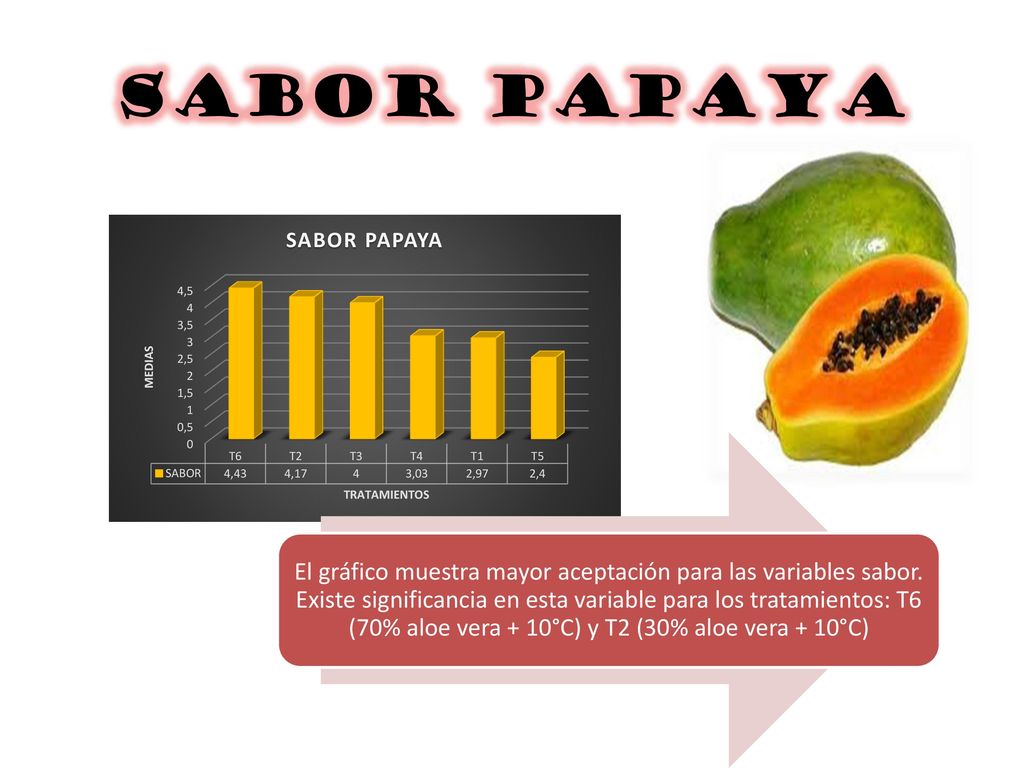 SABOR PAPAYA

SABOR PAPAYA

MEDIAS

4,5
4
3,5
3
2,5
2
1,5
1
0,5
0

| | T6 | T2 | T3 | T4 | T1 | T5 |
|---|---|---|---|---|---|---|
| SABOR | 4,43 | 4,17 | 4 | 3,03 | 2,97 | 2,4 |

TRATAMIENTOS

El gráfico muestra mayor aceptación para las variables sabor. Existe significancia en esta variable para los tratamientos: T6 (70% aloe vera + 10°C) y T2 (30% aloe vera + 10°C)